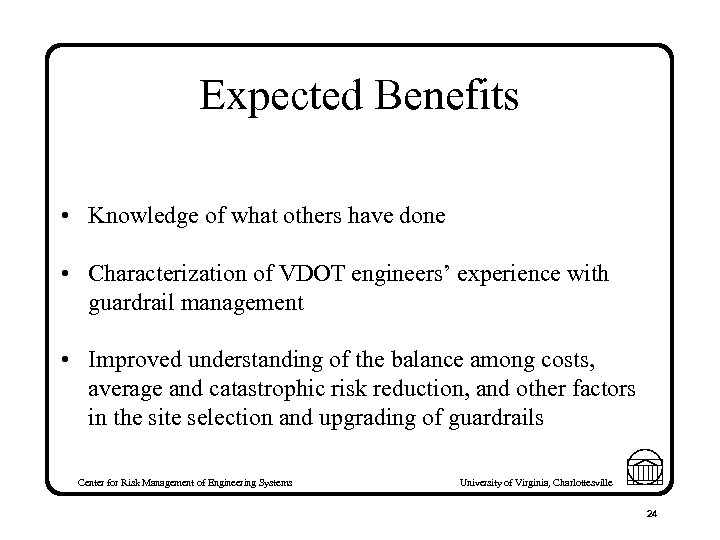 Expected Benefits

• Knowledge of what others have done

• Characterization of VDOT engineers' experience with guardrail management

• Improved understanding of the balance among costs, average and catastrophic risk reduction, and other factors in the site selection and upgrading of guardrails

Center for Risk Management of Engineering Systems

University of Virginia, Charlottesville

24